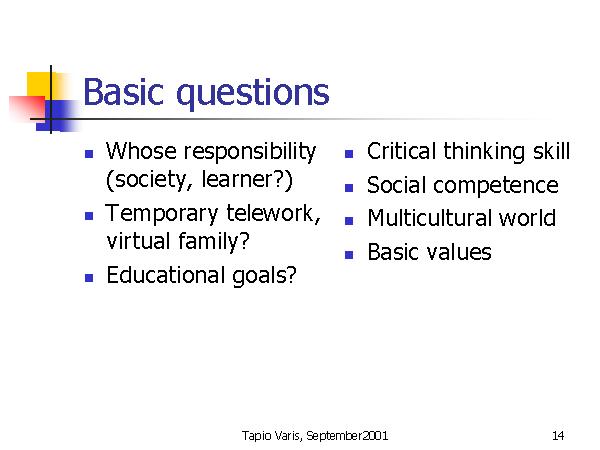 Basic questions

- Whose responsibility (society, learner?)
- Temporary telework, virtual family?
- Educational goals?

- Critical thinking skill
- Social competence
- Multicultural world
- Basic values

Tapio Varis, September2001

14